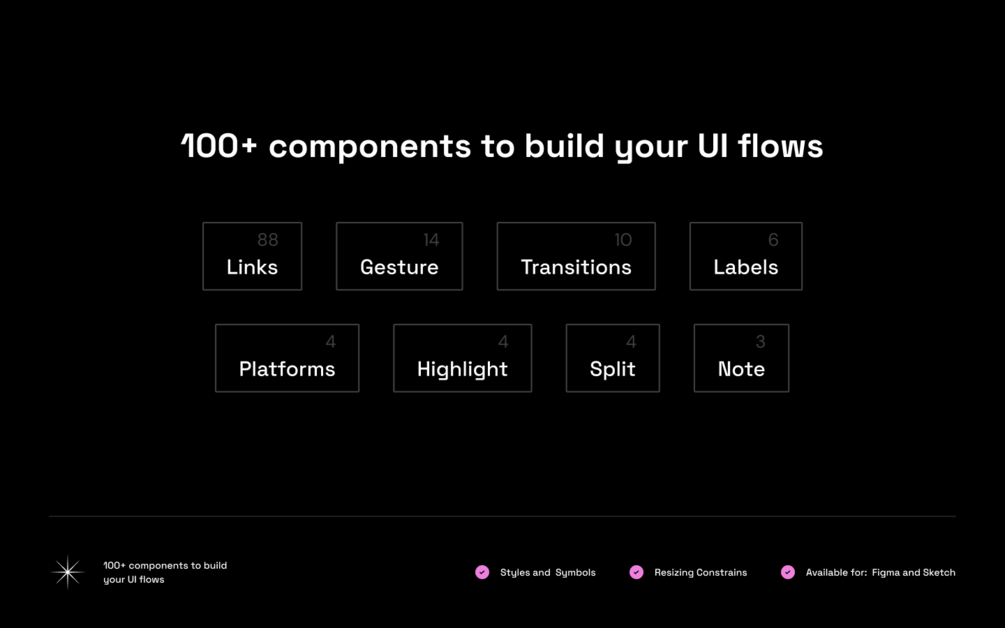 100+ components to build your UI flows

88
Links

14
Gesture

10
Transitions

6
Labels

4
Platforms

4
Highlight

4
Split

3
Note

100+ components to build your UI flows

Styles and Symbols

Resizing Constrains

Available for: Figma and Sketch